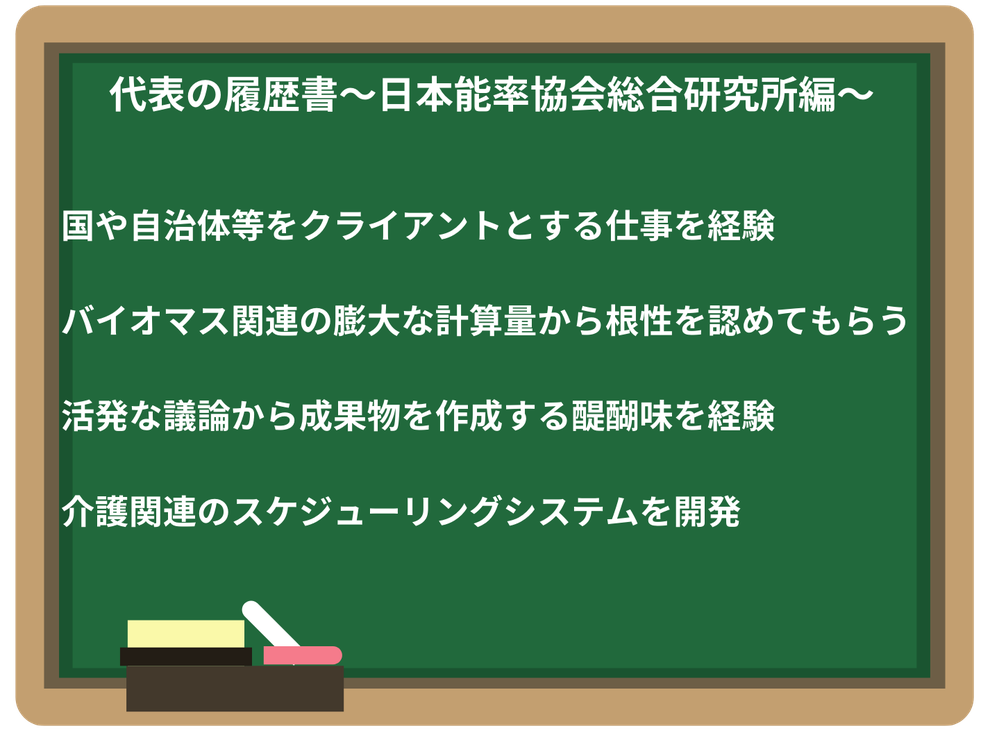 代表の履歴書〜日本能率協会総合研究所編〜

国や自治体等をクライアントとする仕事を経験

バイオマス関連の膨大な計算量から根性を認めてもらう

活発な議論から成果物を作成する醍醐味を経験

介護関連のスケジューリングシステムを開発